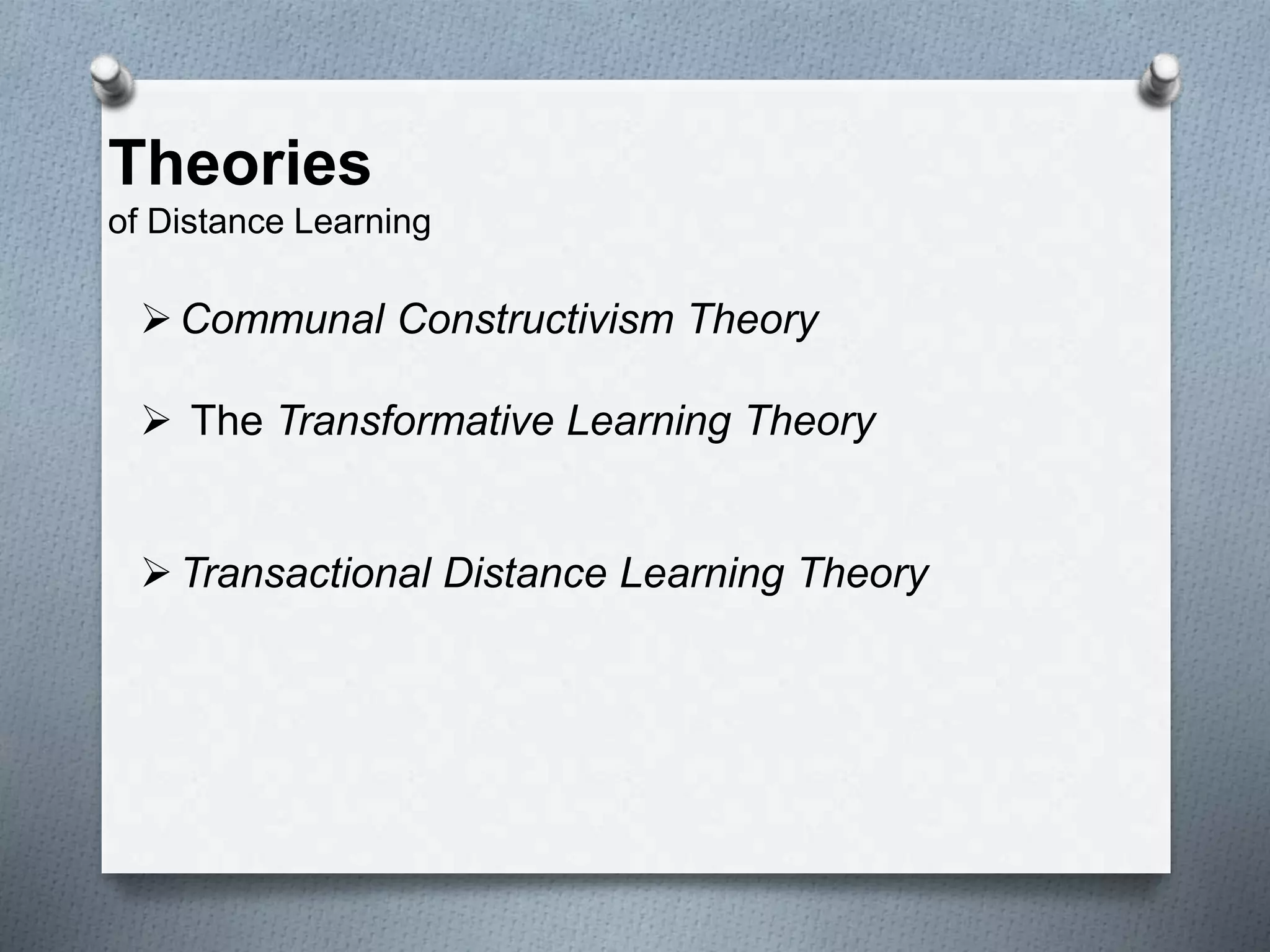 Theories
of Distance Learning

➢ Communal Constructivism Theory

➢ The Transformative Learning Theory

➢ Transactional Distance Learning Theory